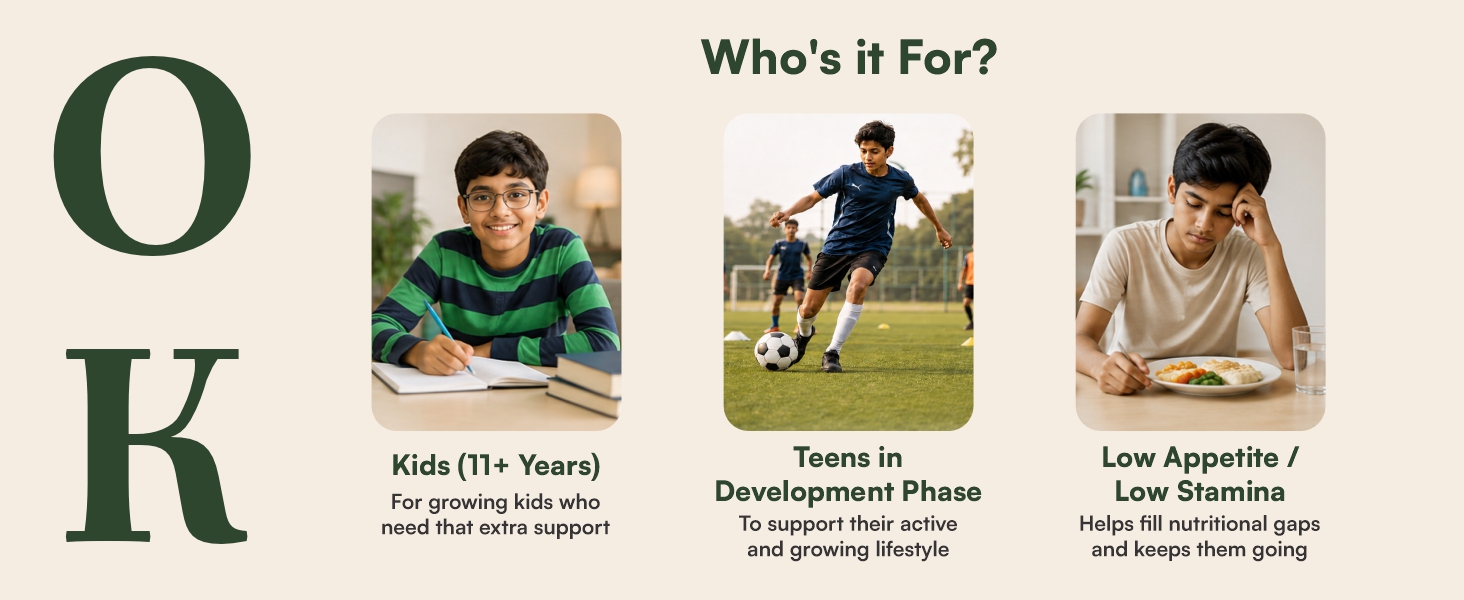 O
K

Who's it For?

Kids (11+ Years)
For growing kids who need that extra support

Teens in Development Phase
To support their active and growing lifestyle

Low Appetite / Low Stamina
Helps fill nutritional gaps and keeps them going